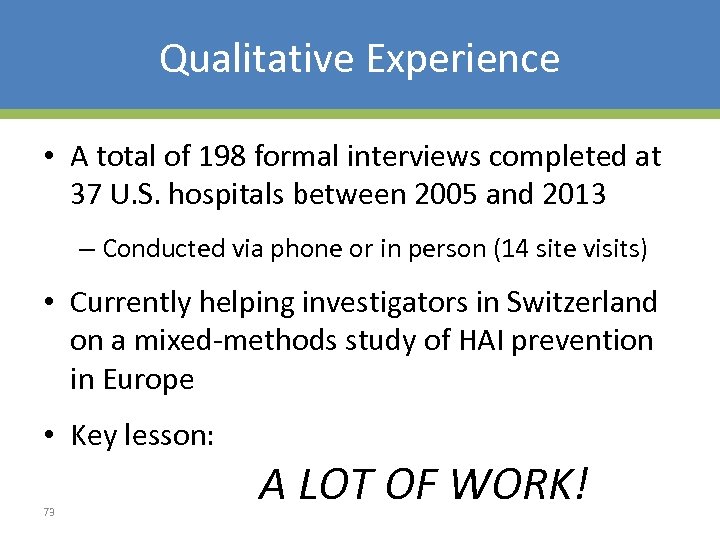 Qualitative Experience

• A total of 198 formal interviews completed at 37 U.S. hospitals between 2005 and 2013

– Conducted via phone or in person (14 site visits)

• Currently helping investigators in Switzerland on a mixed-methods study of HAI prevention in Europe

• Key lesson:

A LOT OF WORK!

73